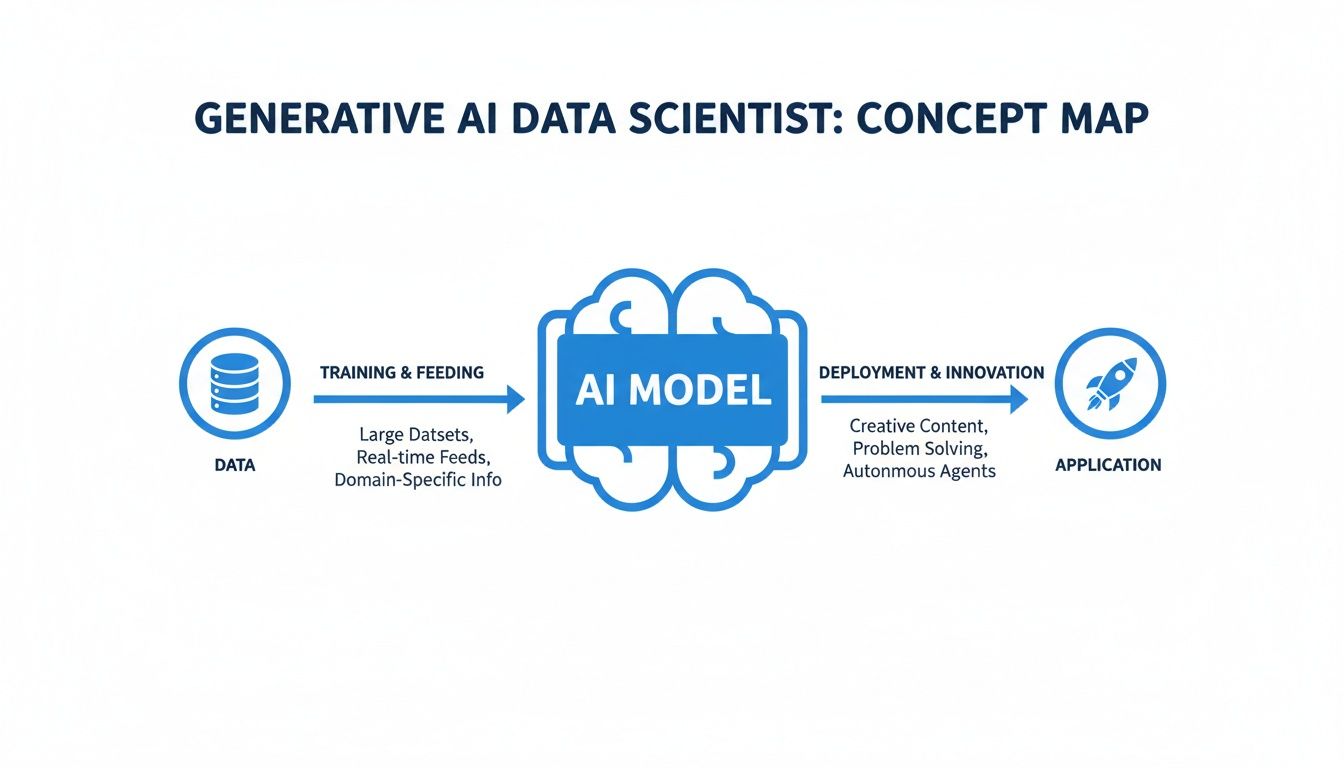 GENERATIVE AI DATA SCIENTIST: CONCEPT MAP

DATA

TRAINING & FEEDING

Large Datsets, Real-time Feeds, Domain-Specific Info

AI MODEL

DEPLOYMENT & INNOVATION

Creative Content, Problem Solving, Autonomous Agents

APPLICATION